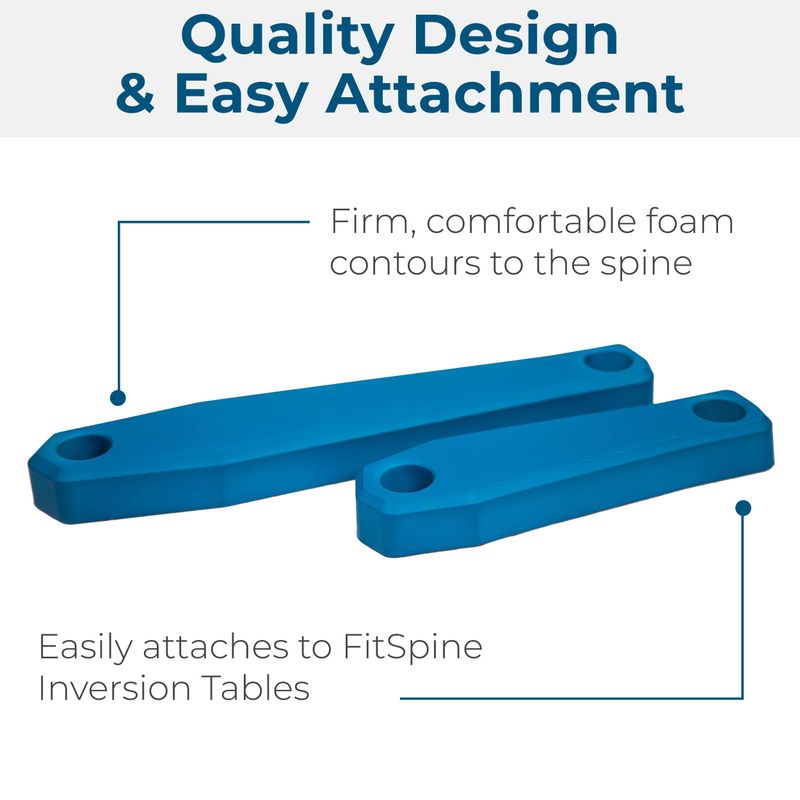 Quality Design & Easy Attachment

Firm, comfortable foam contours to the spine

Easily attaches to FitSpine Inversion Tables